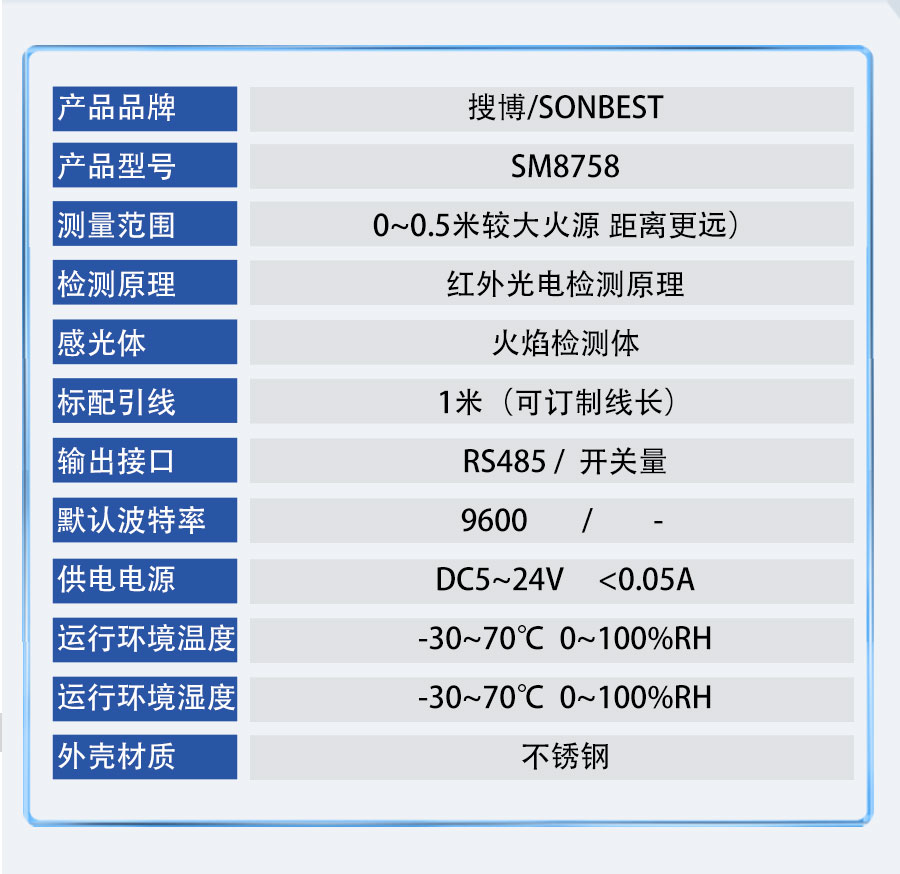 | 产品品牌 | 搜博/SONBEST |
|---|---|
| 产品型号 | SM8758 |
| 测量范围 | 0~0.5米较大火源 距离更远) |
| 检测原理 | 红外光电检测原理 |
| 感光体 | 火焰检测体 |
| 标配引线 | 1米（可订制线长） |
| 输出接口 | RS485 / 开关量 |
| 默认波特率 | 9600 / - |
| 供电电源 | DC5~24V <0.05A |
| 运行环境温度 | -30~70℃ 0~100%RH |
| 运行环境湿度 | -30~70℃ 0~100%RH |
| 外壳材质 | 不锈钢 |